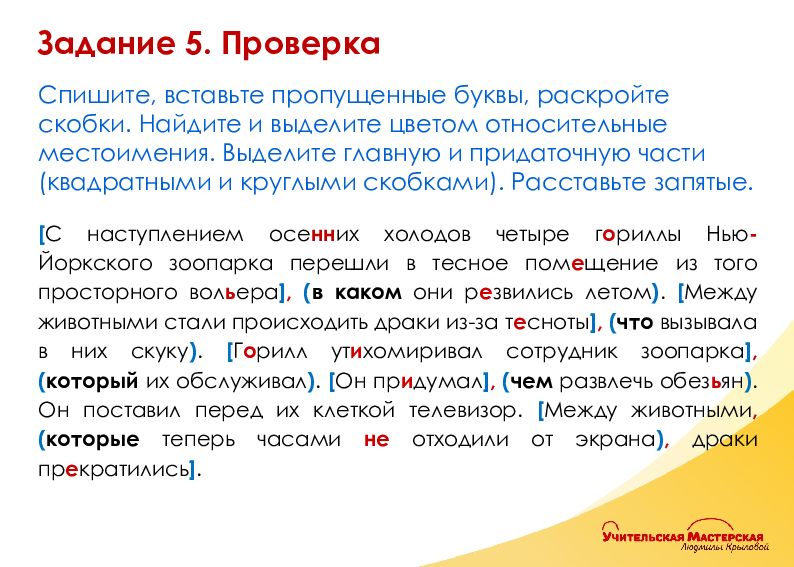 Задание 5. Проверка

Спишите, вставьте пропущенные буквы, раскройте скобки. Найдите и выделите цветом относительные местоимения. Выделите главную и придаточную части (квадратными и круглыми скобками). Расставьте запятые.

[С наступлением осенних холодов четыре гориллы Нью-Йоркского зоопарка перешли в тесное помещение из того просторного вольера], (в каком они резвились летом). [Между животными стали происходить драки из-за тесноты], (что вызывала в них скуку). [Горилл утихомиривал сотрудник зоопарка], (который их обслуживал). [Он придумал], (чем развлечь обезьян). Он поставил перед их клеткой телевизор. [Между животными, (которые теперь часами не отходили от экрана), драки прекратились].

Учительская Мастерская
Людмилы Крыловой